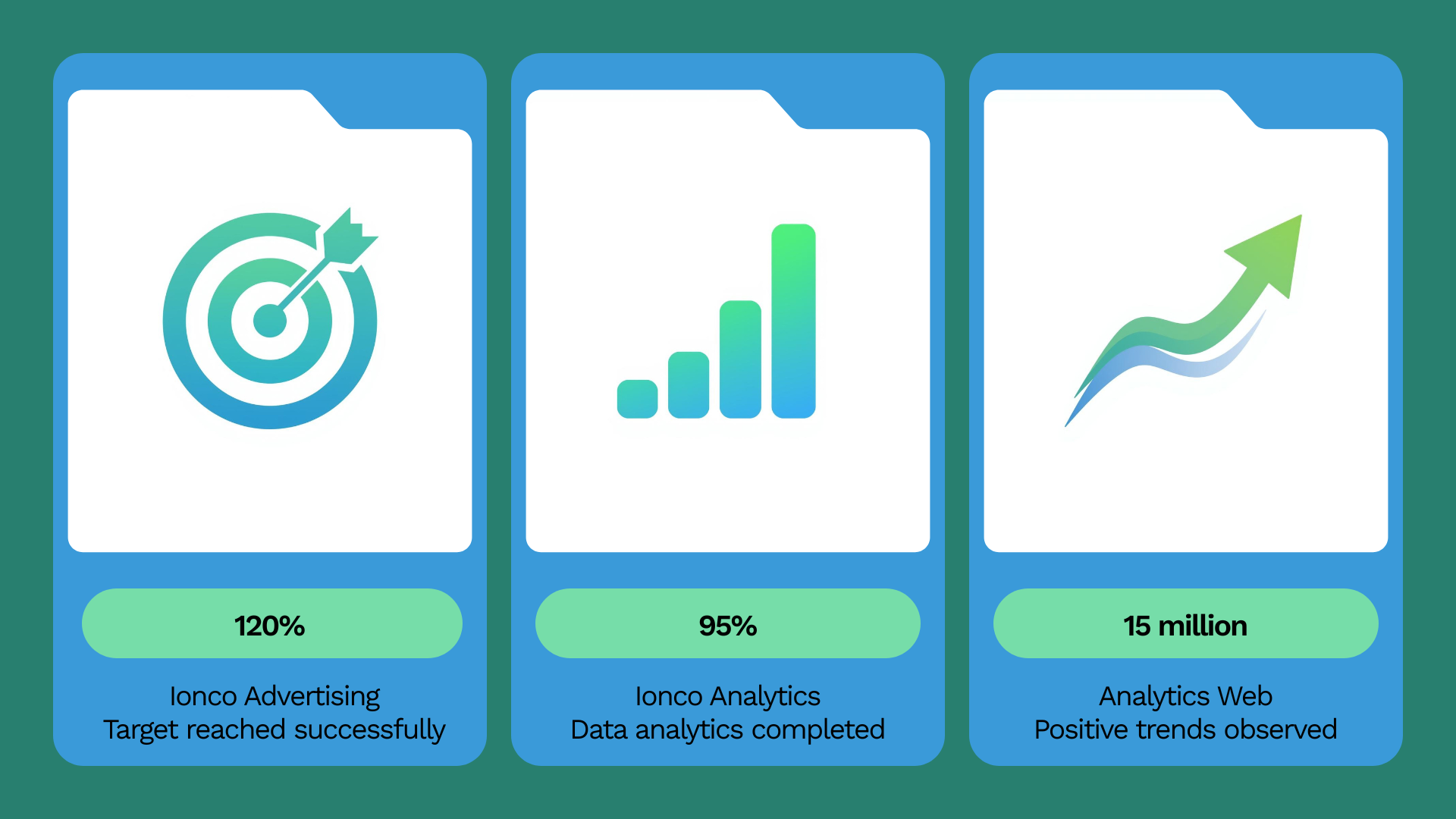 120%

Ionco Advertising
Target reached successfully

95%

Ionco Analytics
Data analytics completed

15 million

Analytics Web
Positive trends observed